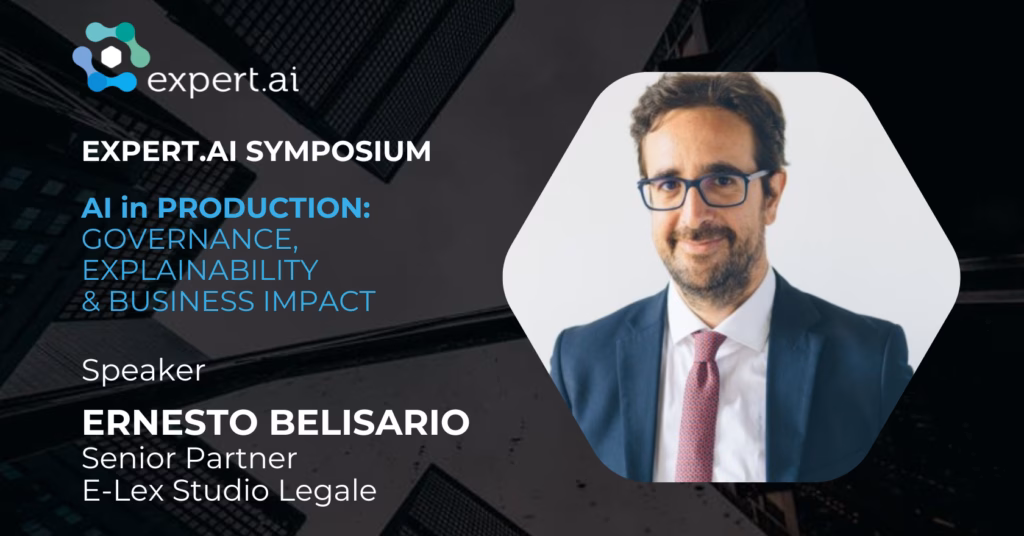 expert.ai

EXPERT.AI SYMPOSIUM

AI in PRODUCTION: GOVERNANCE, EXPLAINABILITY & BUSINESS IMPACT

Speaker

ERNESTO BELISARIO
Senior Partner
E-Lex Studio Legale